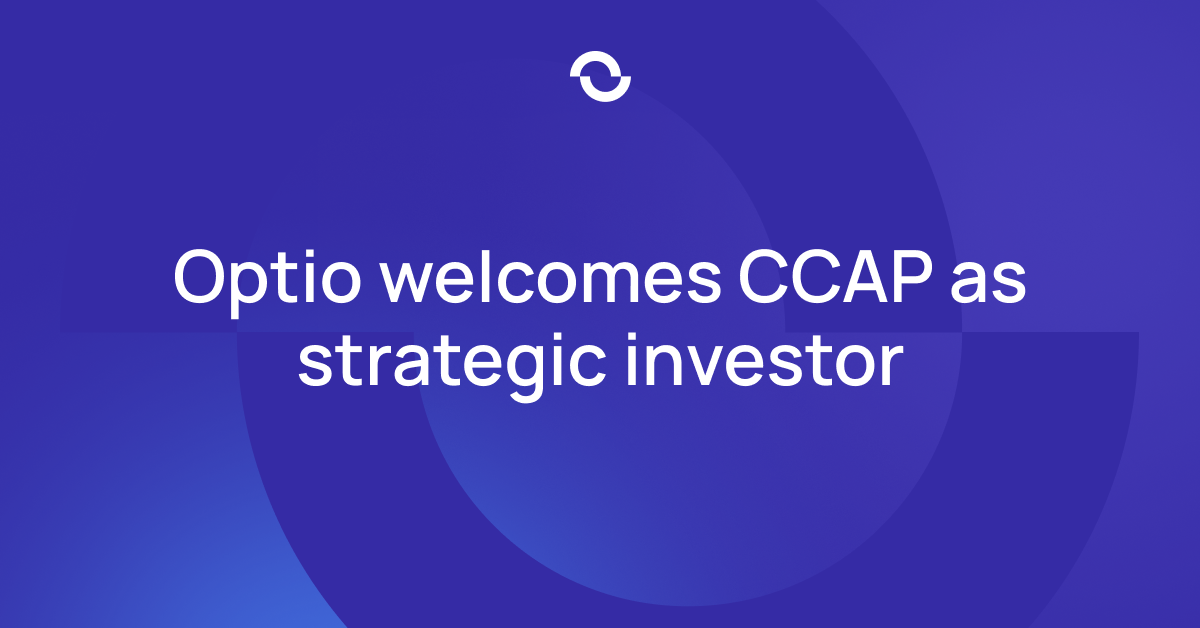 Optio welcomes CCAP as strategic investor